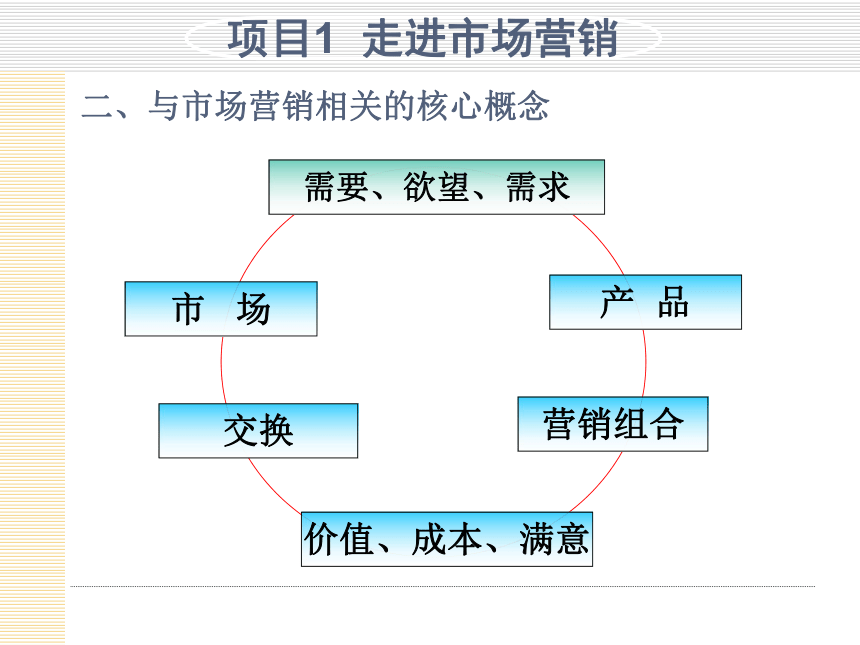 项目1 走进市场营销

二、与市场营销相关的核心概念

需要、欲望、需求

产 品

营销组合

价值、成本、满意

交换

市 场